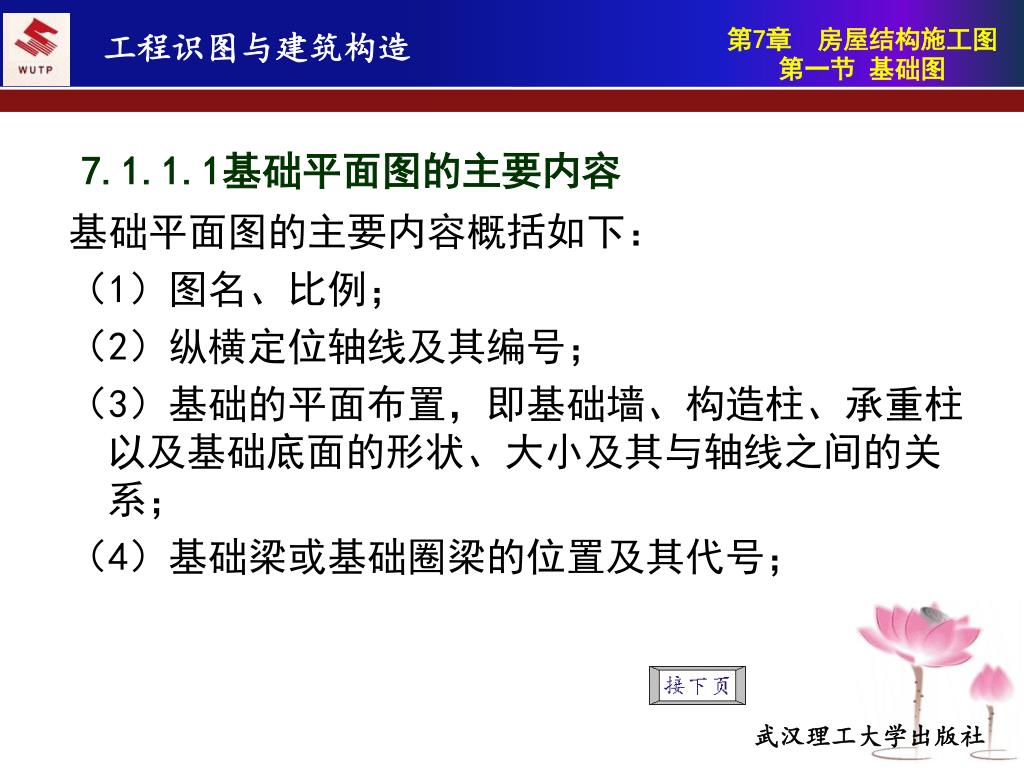 WUTP

工程识图与建筑构造

第7章　房屋结构施工图
第一节 基础图

7.1.1.1基础平面图的主要内容

基础平面图的主要内容概括如下：

（1）图名、比例；

（2）纵横定位轴线及其编号；

（3）基础的平面布置，即基础墙、构造柱、承重柱以及基础底面的形状、大小及其与轴线之间的关系；

（4）基础梁或基础圈梁的位置及其代号；

接下页

武汉理工大学出版社